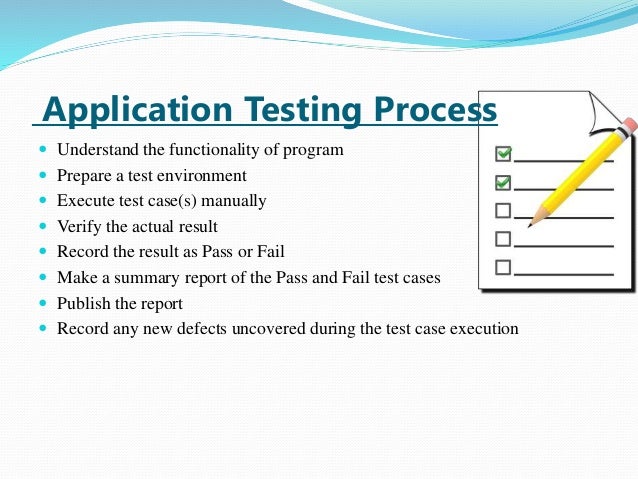 Application Testing Process

- Understand the functionality of program
- Prepare a test environment
- Execute test case(s) manually
- Verify the actual result
- Record the result as Pass or Fail
- Make a summary report of the Pass and Fail test cases
- Publish the report
- Record any new defects uncovered during the test case execution